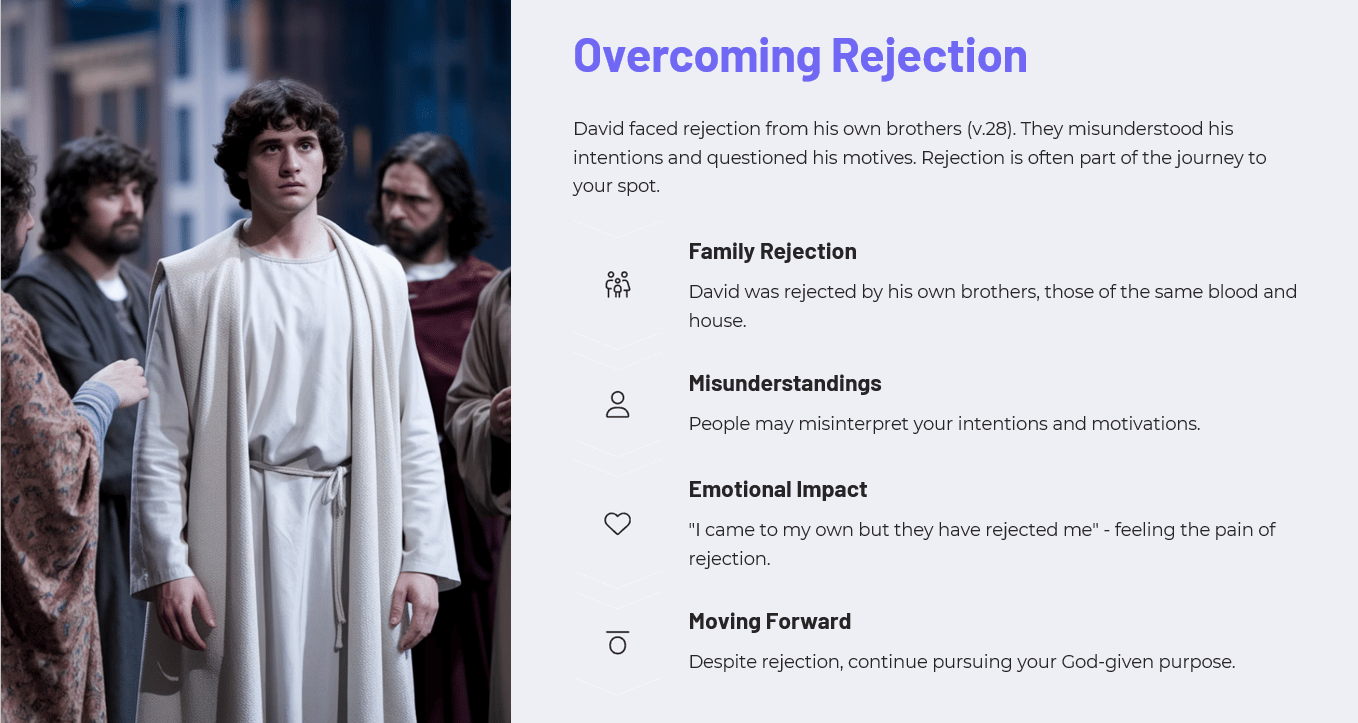 Overcoming Rejection

David faced rejection from his own brothers (v.28). They misunderstood his intentions and questioned his motives. Rejection is often part of the journey to your spot.

Family Rejection

David was rejected by his own brothers, those of the same blood and house.

Misunderstandings

People may misinterpret your intentions and motivations.

Emotional Impact

"I came to my own but they have rejected me" - feeling the pain of rejection.

Moving Forward

Despite rejection, continue pursuing your God-given purpose.